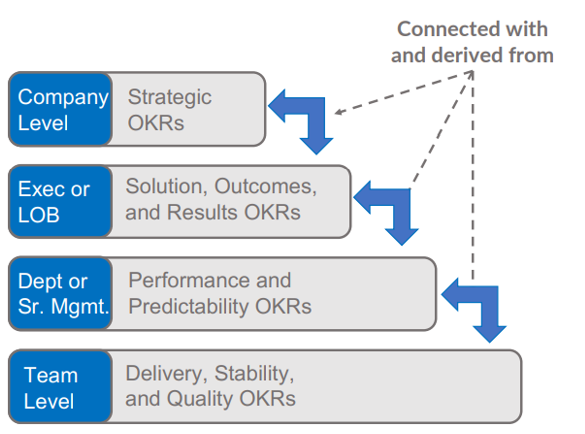 Connected with and derived from

Company Level

Strategic OKRs

Exec or LOB

Solution, Outcomes, and Results OKRs

Dept or Sr. Mgmt.

Performance and Predictability OKRs

Team Level

Delivery, Stability, and Quality OKRs